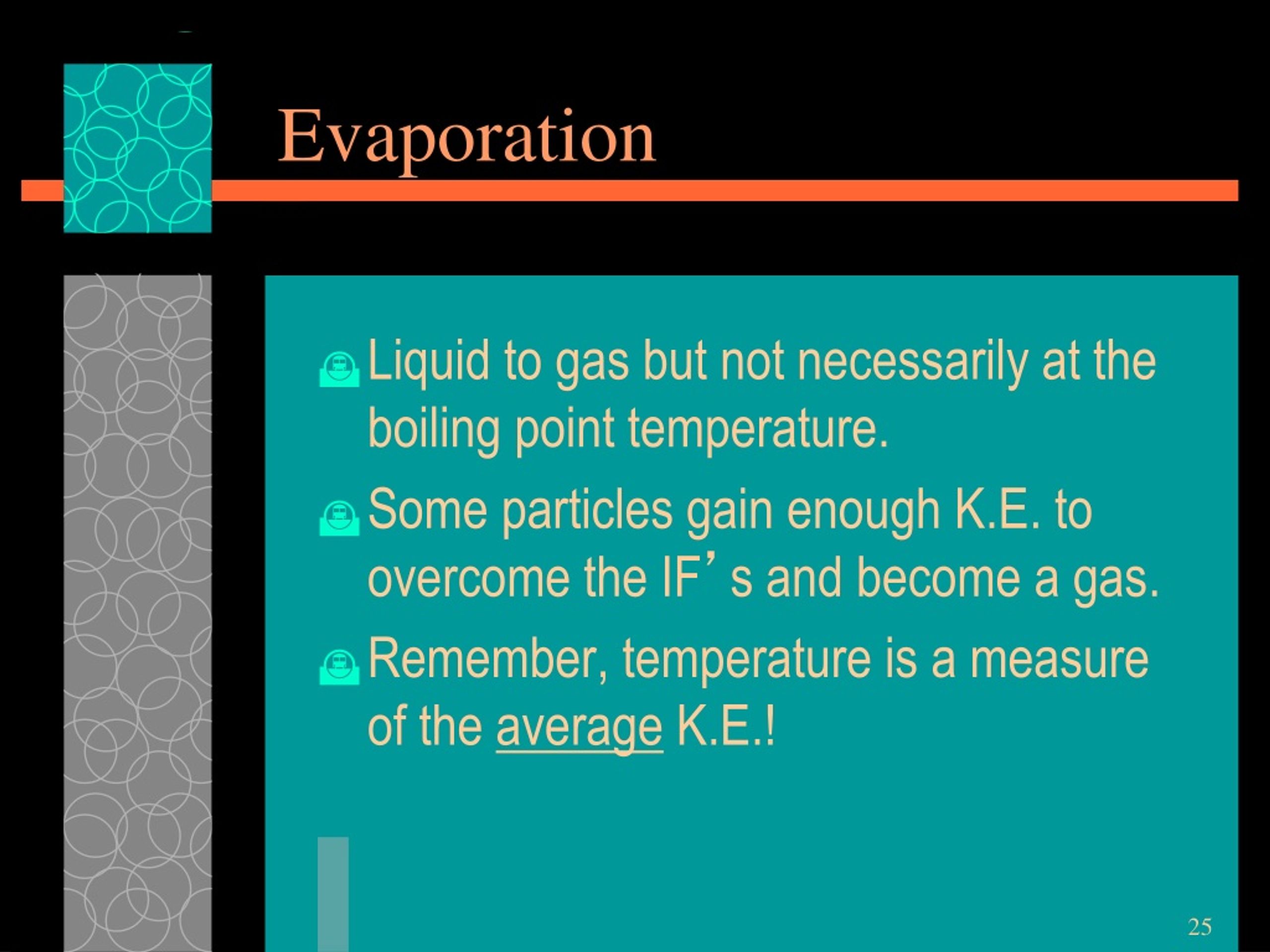 Evaporation

Liquid to gas but not necessarily at the boiling point temperature.

Some particles gain enough K.E. to overcome the IF’s and become a gas.

Remember, temperature is a measure of the average K.E.!

25